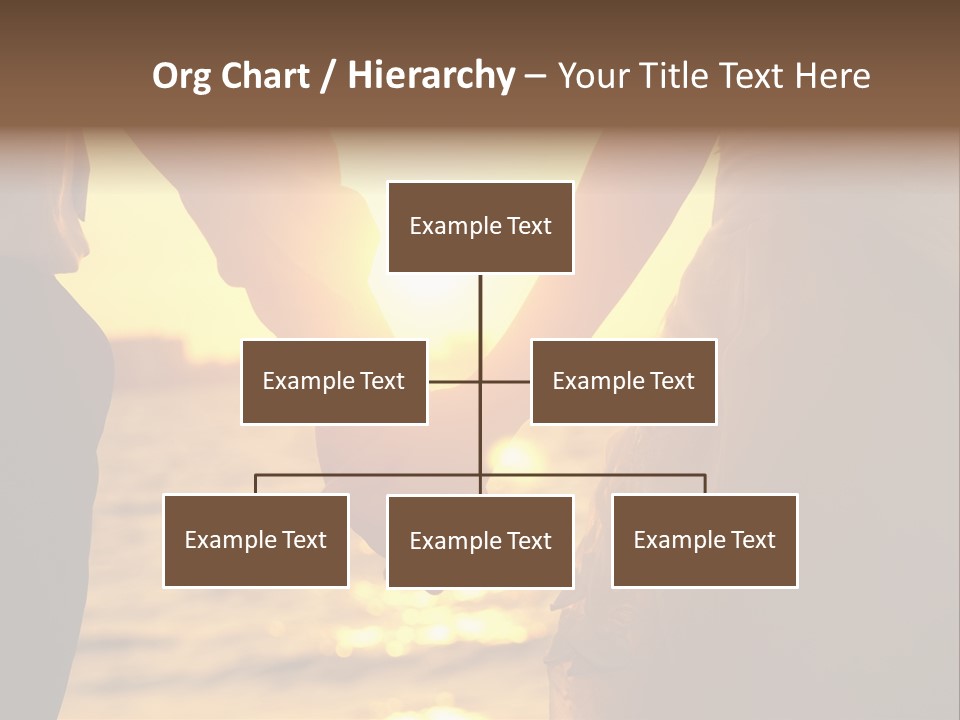 Org Chart / Hierarchy – Your Title Text Here

Example Text

Example Text

Example Text

Example Text

Example Text

Example Text